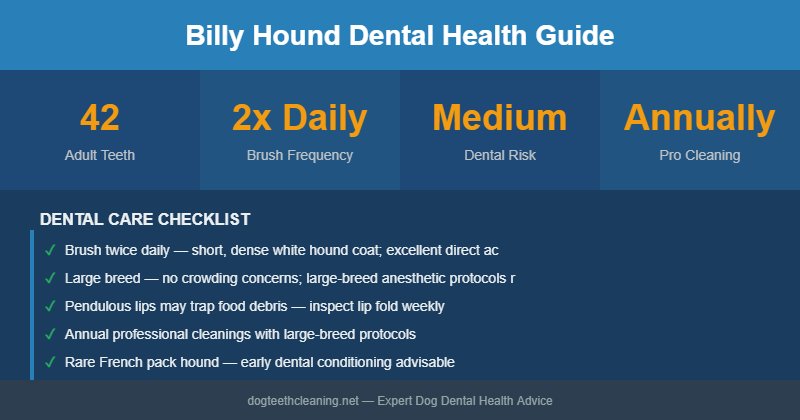 Billy Hound Dental Health Guide

42
Adult Teeth

2x Daily
Brush Frequency

Medium
Dental Risk

Annually
Pro Cleaning

DENTAL CARE CHECKLIST

✓ Brush twice daily — short, dense white hound coat; excellent direct ac

✓ Large breed — no crowding concerns; large-breed anesthetic protocols r

✓ Pendulous lips may trap food debris — inspect lip fold weekly

✓ Annual professional cleanings with large-breed protocols

✓ Rare French pack hound — early dental conditioning advisable

dogteethcleaning.net — Expert Dog Dental Health Advice